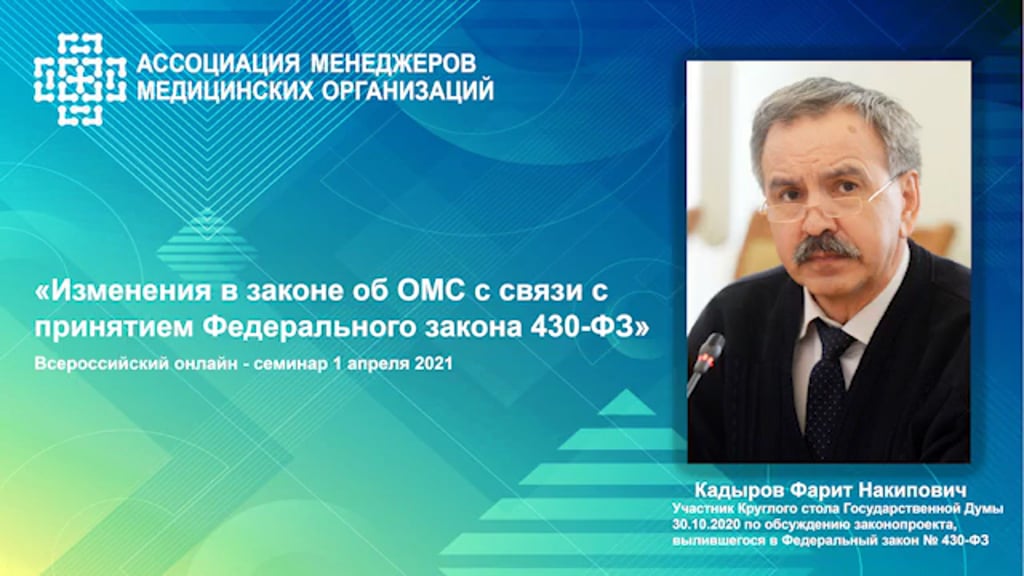 АССОЦИАЦИЯ МЕНЕДЖЕРОВ
МЕДИЦИНСКИХ ОРГАНИЗАЦИЙ

«Изменения в законе об ОМС с связи с принятием Федерального закона 430-ФЗ»

Всероссийский онлайн - семинар 1 апреля 2021

Кадыров Фарит Накипович
Участник Круглого стола Государственной Думы 30.10.2020 по обсуждению законопроекта, вылившегося в Федеральный закон № 430-ФЗ